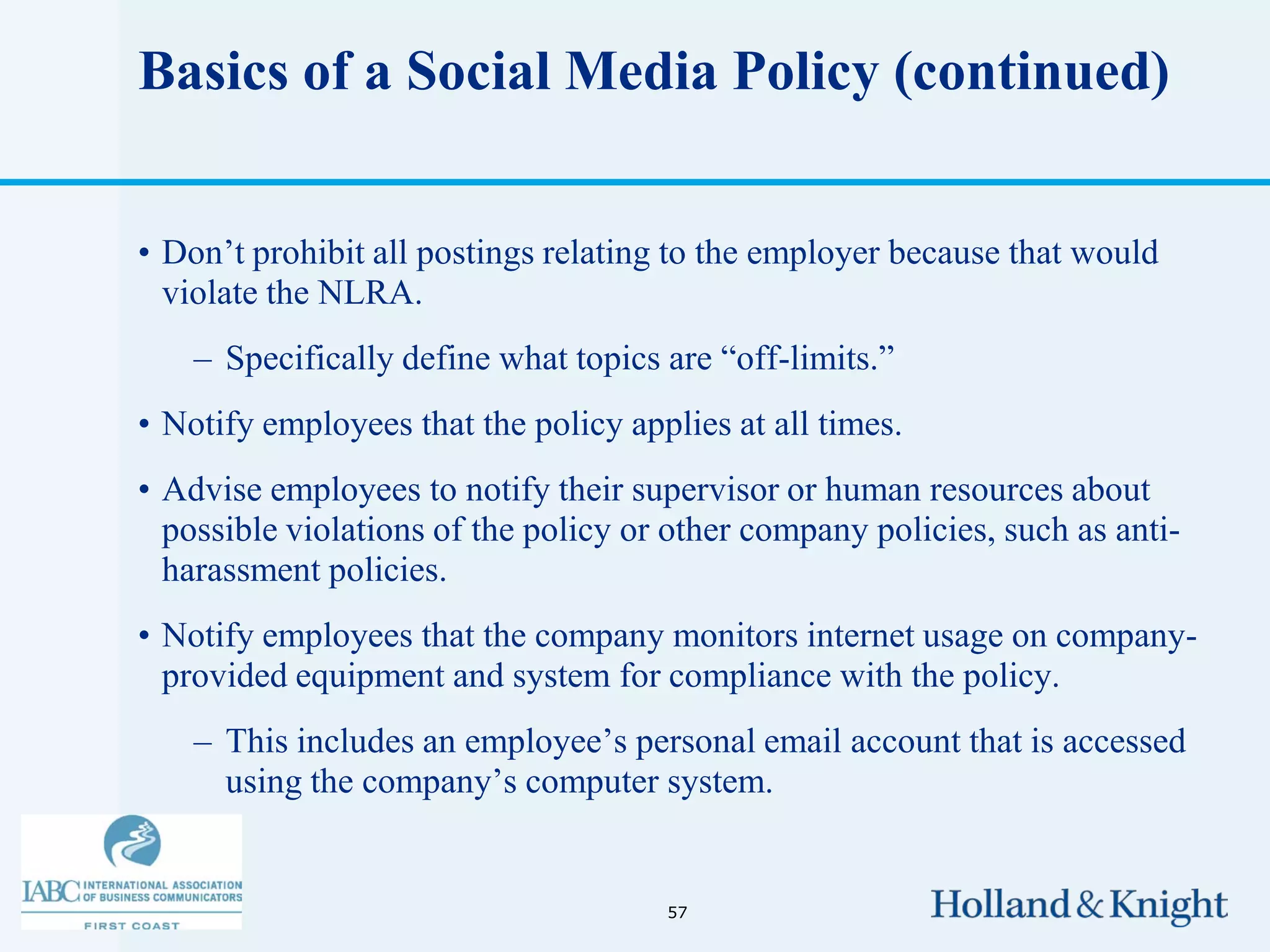 Basics of a Social Media Policy (continued)

• Don’t prohibit all postings relating to the employer because that would violate the NLRA.

– Specifically define what topics are “off-limits.”

• Notify employees that the policy applies at all times.

• Advise employees to notify their supervisor or human resources about possible violations of the policy or other company policies, such as anti-harassment policies.

• Notify employees that the company monitors internet usage on company-provided equipment and system for compliance with the policy.

– This includes an employee’s personal email account that is accessed using the company’s computer system.

IABC INTERNATIONAL ASSOCIATION OF BUSINESS COMMUNICATORS
FIRST COAST

57

Holland & Knight